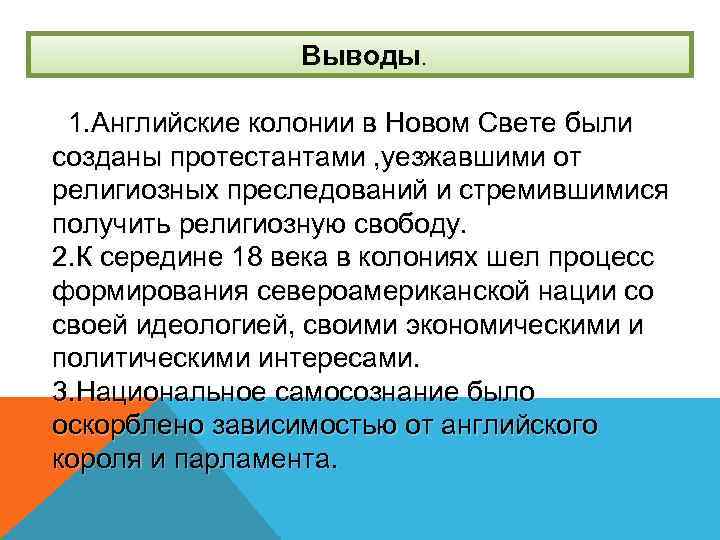 Выводы.

1.Английские колонии в Новом Свете были созданы протестантами ,уезжавшими от религиозных преследований и стремившимися получить религиозную свободу.
2.К середине 18 века в колониях шел процесс формирования североамериканской нации со своей идеологией, своими экономическими и политическими интересами.
3.Национальное самосознание было оскорблено зависимостью от английского короля и парламента.